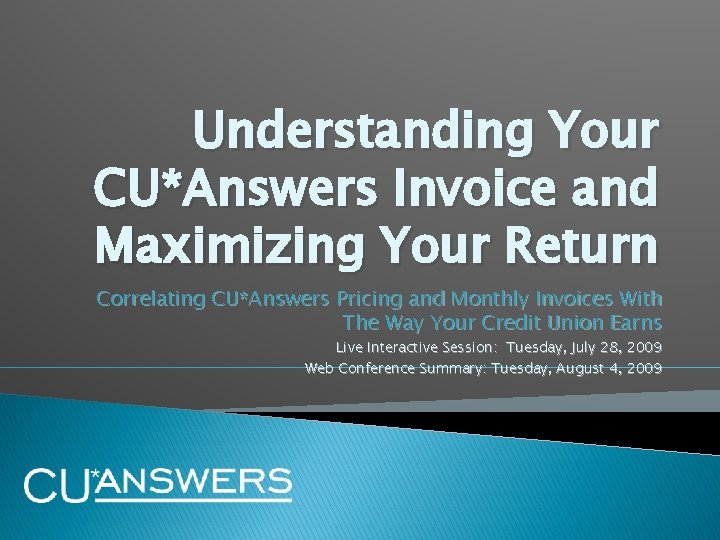 Understanding Your CU*Answers Invoice and Maximizing Your Return

Correlating CU*Answers Pricing and Monthly Invoices With The Way Your Credit Union Earns

Live Interactive Session: Tuesday, July 28, 2009
Web Conference Summary: Tuesday, August 4, 2009

CU*ANSWERS